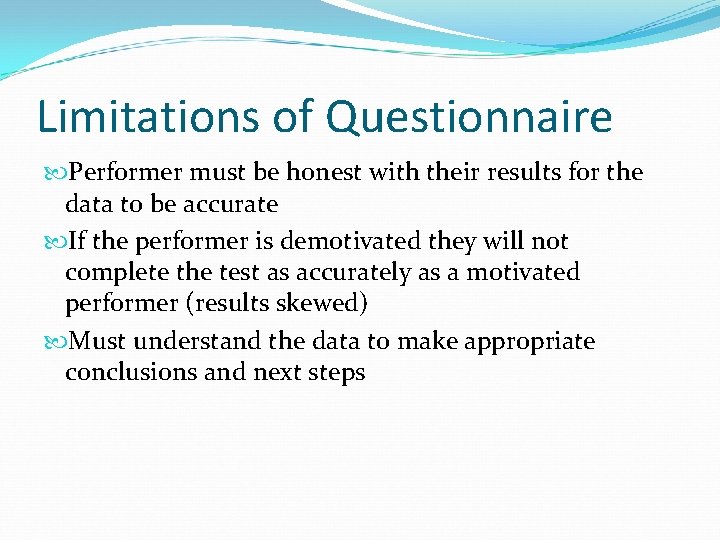 Limitations of Questionnaire

Performer must be honest with their results for the data to be accurate

If the performer is demotivated they will not complete the test as accurately as a motivated performer (results skewed)

Must understand the data to make appropriate conclusions and next steps